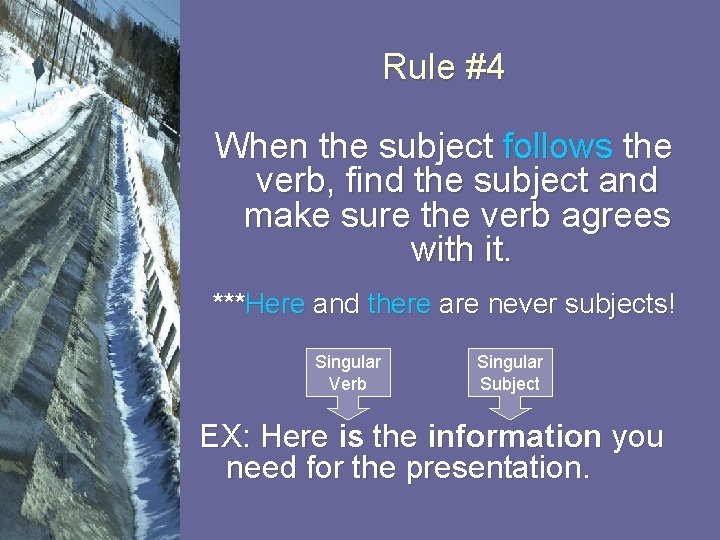 Rule #4

When the subject follows the verb, find the subject and make sure the verb agrees with it.

***Here and there are never subjects!

Singular Verb

Singular Subject

EX: Here is the information you need for the presentation.